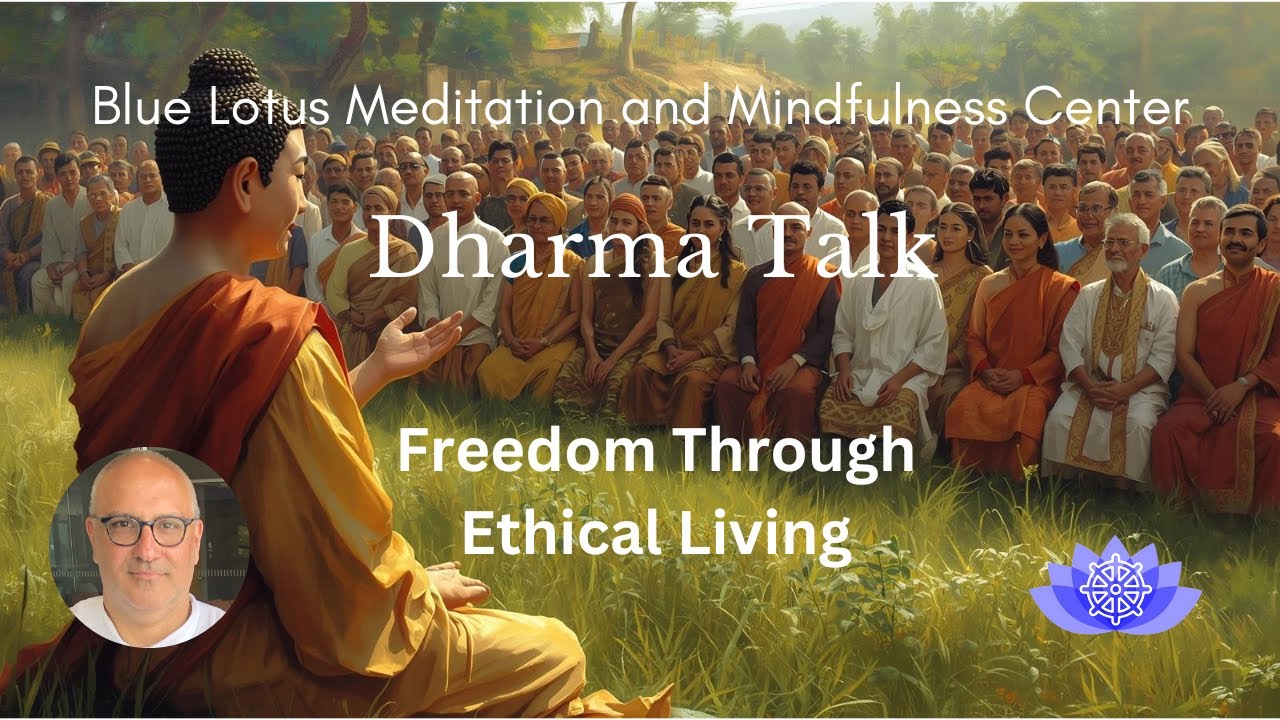 Blue Lotus Meditation and Mindfulness Center

Dharma Talk

Freedom Through Ethical Living